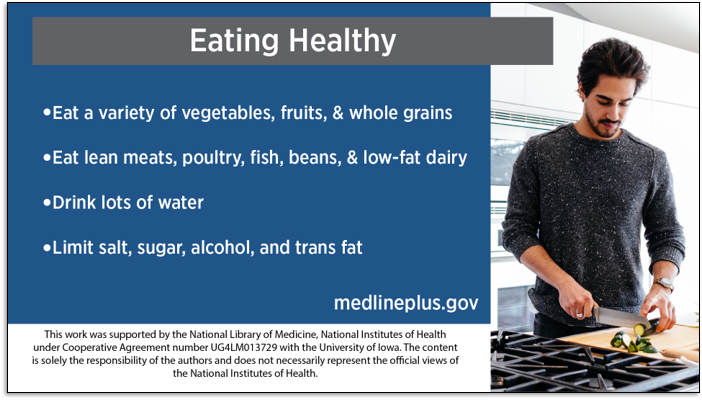 Eating Healthy

•Eat a variety of vegetables, fruits, & whole grains

•Eat lean meats, poultry, fish, beans, & low-fat dairy

•Drink lots of water

•Limit salt, sugar, alcohol, and trans fat

medlineplus.gov

This work was supported by the National Library of Medicine, National Institutes of Health under Cooperative Agreement number UG4LM013729 with the University of Iowa. The content is solely the responsibility of the authors and does not necessarily represent the official views of the National Institutes of Health.